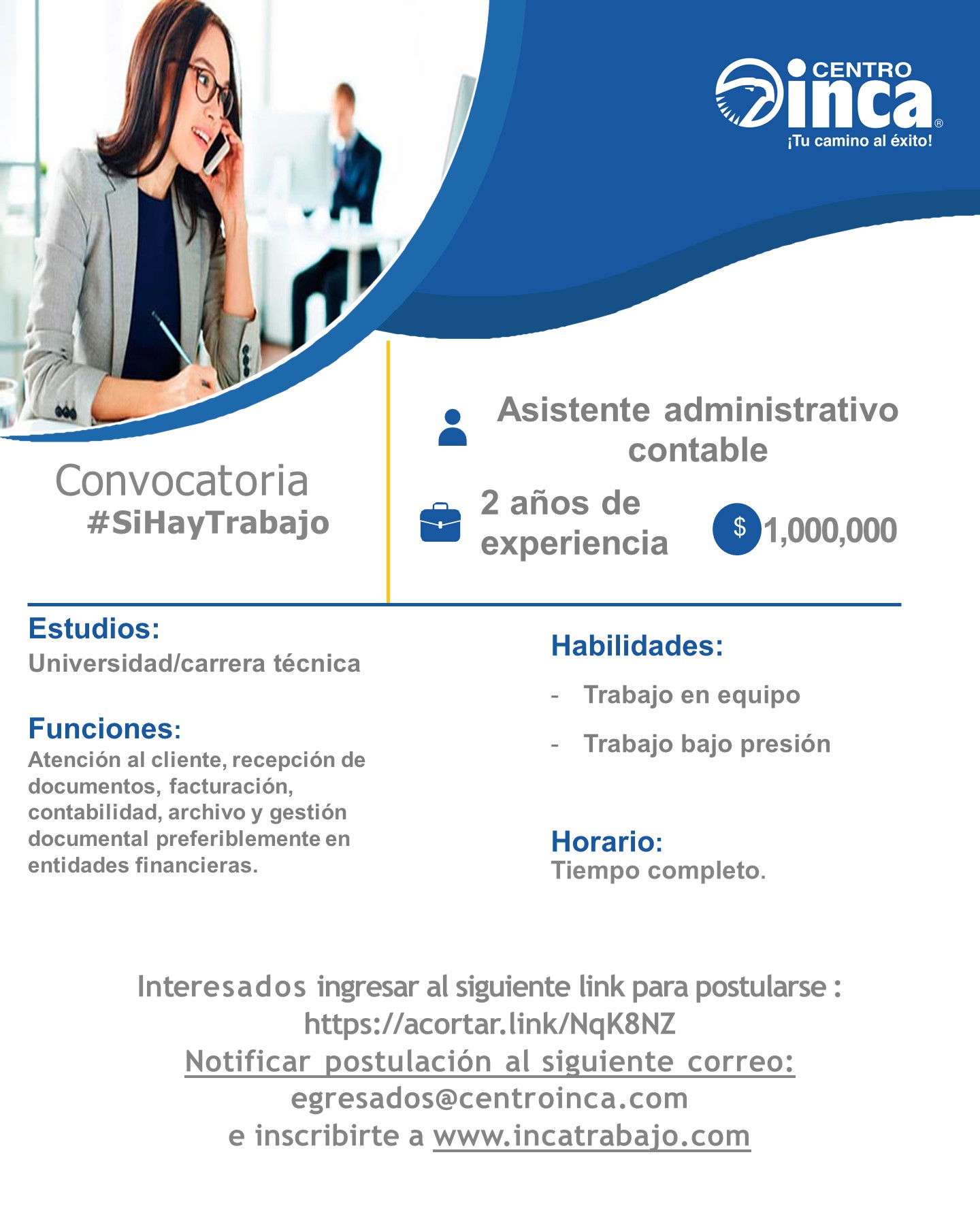 CENTRO inca®
¡Tu camino al éxito!

Convocatoria
#SiHayTrabajo

Asistente administrativo contable

2 años de experiencia

$ 1,000,000

Estudios:
Universidad/carrera técnica

Funciones:
Atención al cliente, recepción de documentos, facturación, contabilidad, archivo y gestión documental preferiblemente en entidades financieras.

Habilidades:
- Trabajo en equipo
- Trabajo bajo presión

Horario:
Tiempo completo.

Interesados ingresar al siguiente link para postularse :
https://acortar.link/NqK8NZ
Notificar postulación al siguiente correo:
egresados@centroinca.com
e inscribirte a www.incatrabajo.com